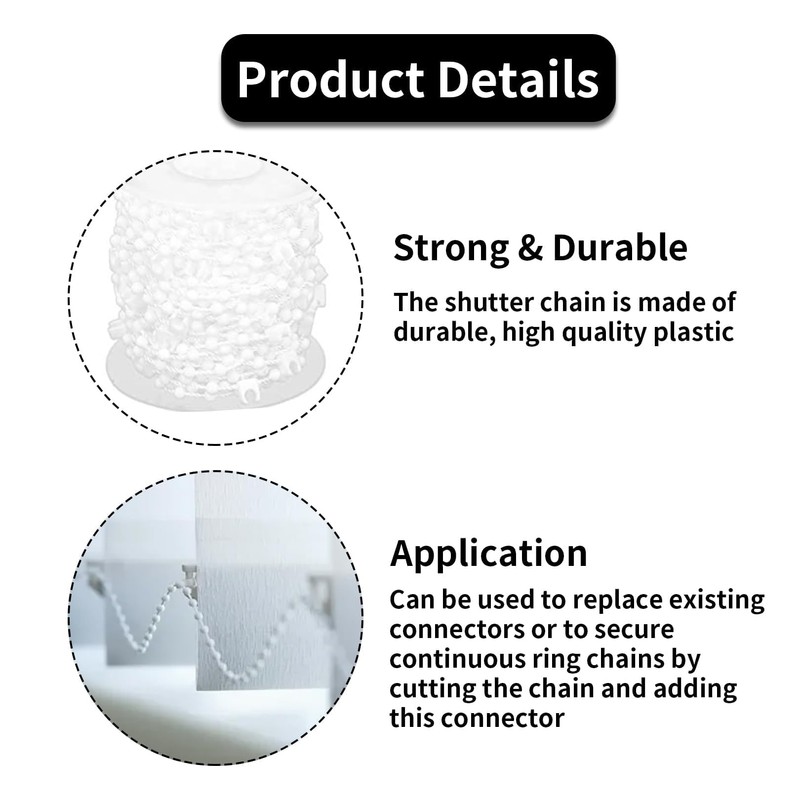 Product Details

Strong & Durable

The shutter chain is made of durable, high quality plastic

Application

Can be used to replace existing connectors or to secure continuous ring chains by cutting the chain and adding this connector